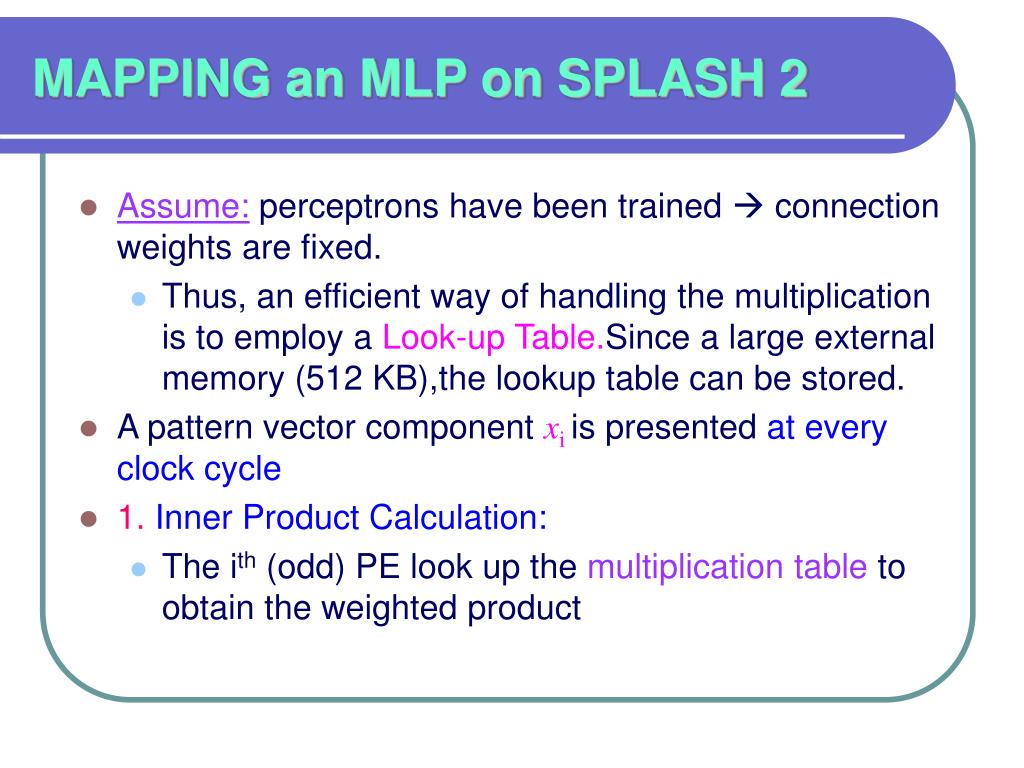 MAPPING an MLP on SPLASH 2

Assume: perceptrons have been trained → connection weights are fixed.

Thus, an efficient way of handling the multiplication is to employ a Look-up Table.Since a large external memory (512 KB),the lookup table can be stored.

A pattern vector component $x_i$ is presented at every clock cycle

1. Inner Product Calculation:

The i$^{th}$ (odd) PE look up the multiplication table to obtain the weighted product